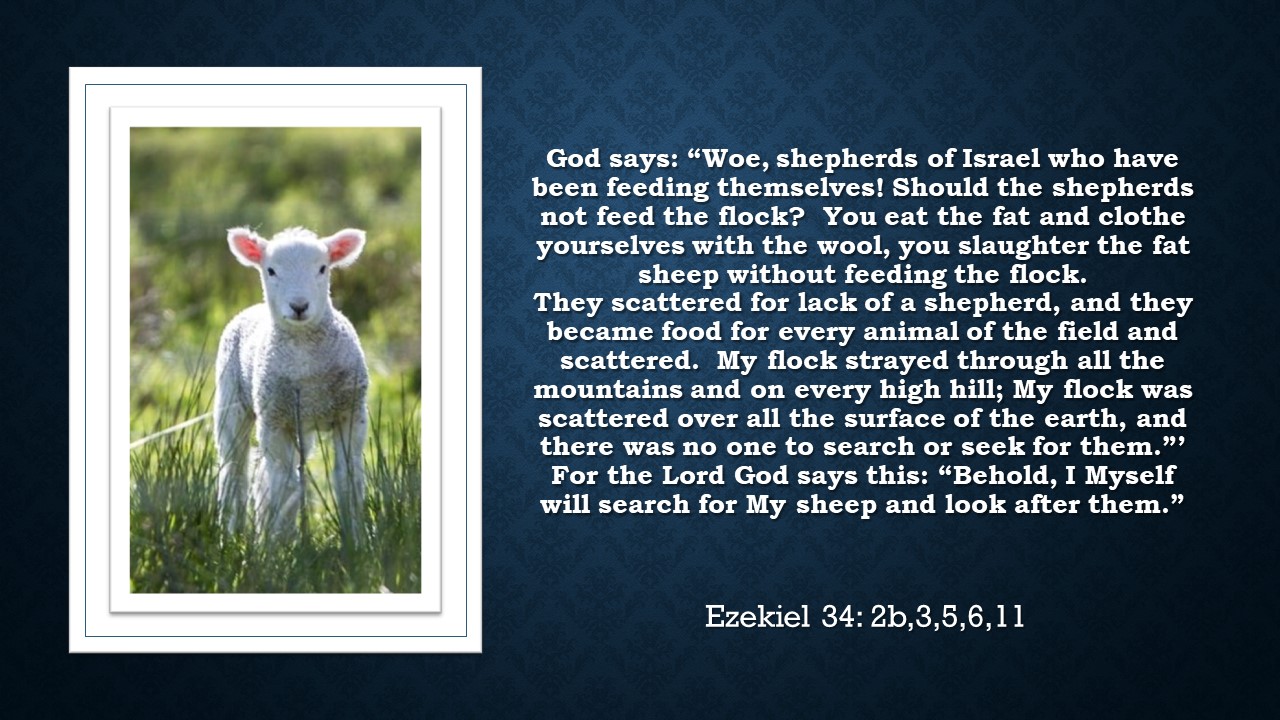 God says: “Woe, shepherds of Israel who have been feeding themselves! Should the shepherds not feed the flock? You eat the fat and clothe yourselves with the wool, you slaughter the fat sheep without feeding the flock.
They scattered for lack of a shepherd, and they became food for every animal of the field and scattered. My flock strayed through all the mountains and on every high hill; My flock was scattered over all the surface of the earth, and there was no one to search or seek for them.”’
For the Lord God says this: “Behold, I Myself will search for My sheep and look after them.”

Ezekiel 34: 2b,3,5,6,11